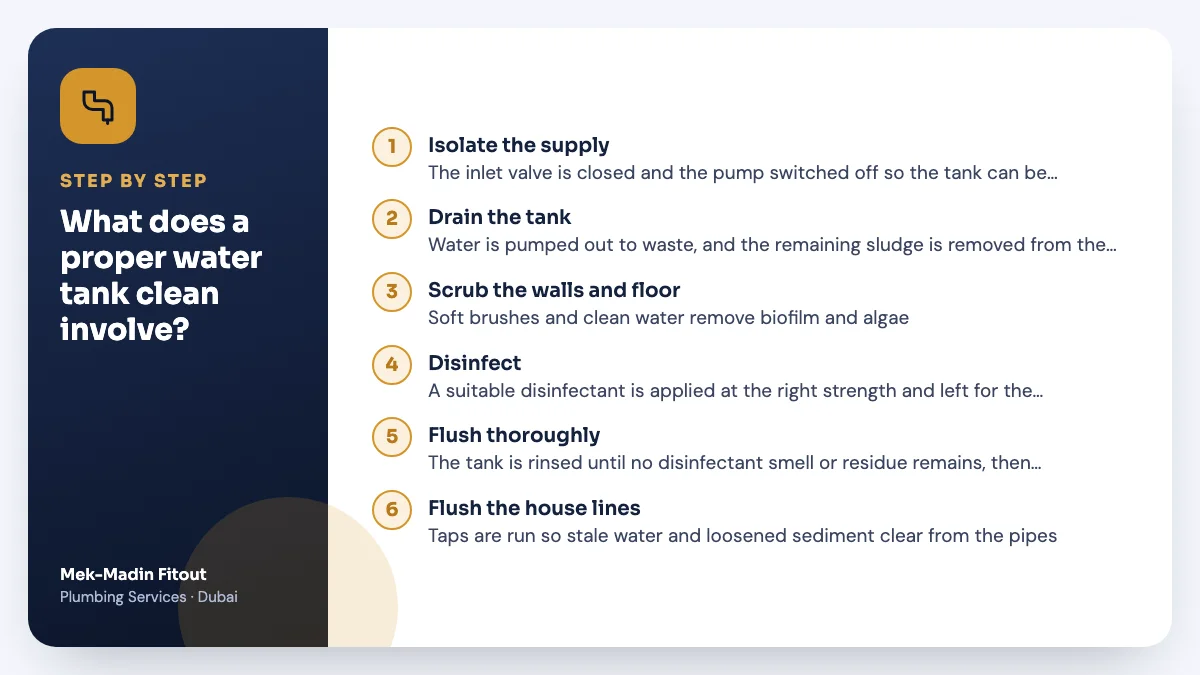 STEP BY STEP

What does a proper water tank clean involve?

Mek-Madin Fitout
Plumbing Services · Dubai

1
Isolate the supply
The inlet valve is closed and the pump switched off so the tank can be...

2
Drain the tank
Water is pumped out to waste, and the remaining sludge is removed from the...

3
Scrub the walls and floor
Soft brushes and clean water remove biofilm and algae

4
Disinfect
A suitable disinfectant is applied at the right strength and left for the...

5
Flush thoroughly
The tank is rinsed until no disinfectant smell or residue remains, then...

6
Flush the house lines
Taps are run so stale water and loosened sediment clear from the pipes